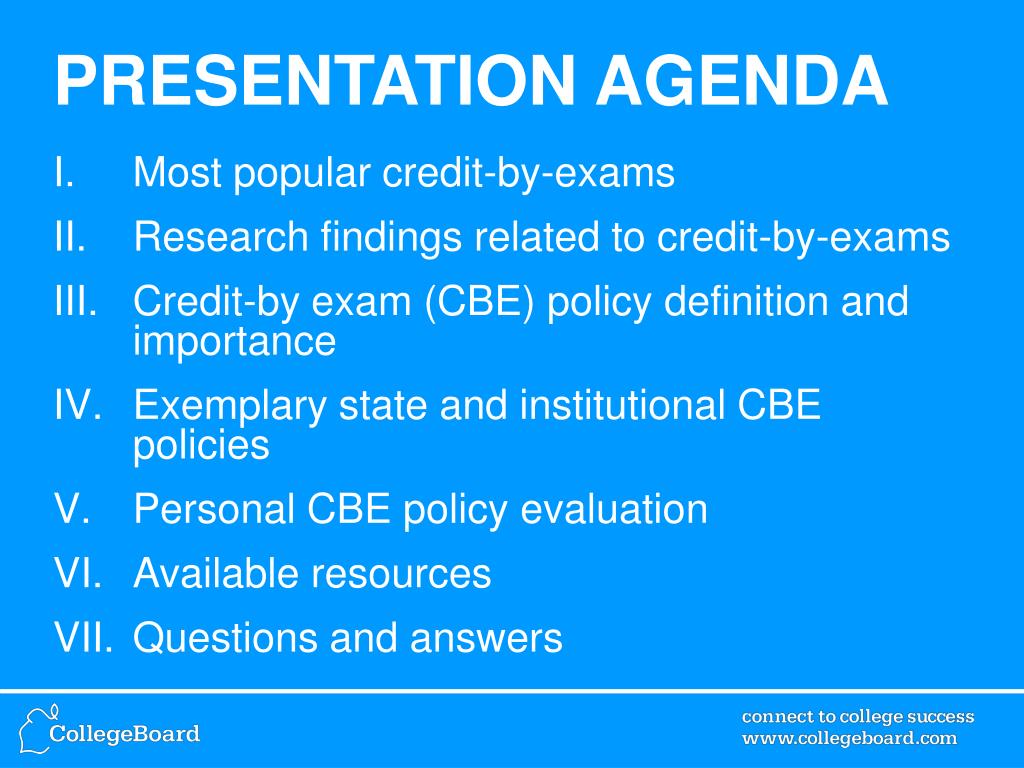 PRESENTATION AGENDA

I. Most popular credit-by-exams

II. Research findings related to credit-by-exams

III. Credit-by exam (CBE) policy definition and importance

IV. Exemplary state and institutional CBE policies

V. Personal CBE policy evaluation

VI. Available resources

VII. Questions and answers

CollegeBoard

connect to college success
www.collegeboard.com